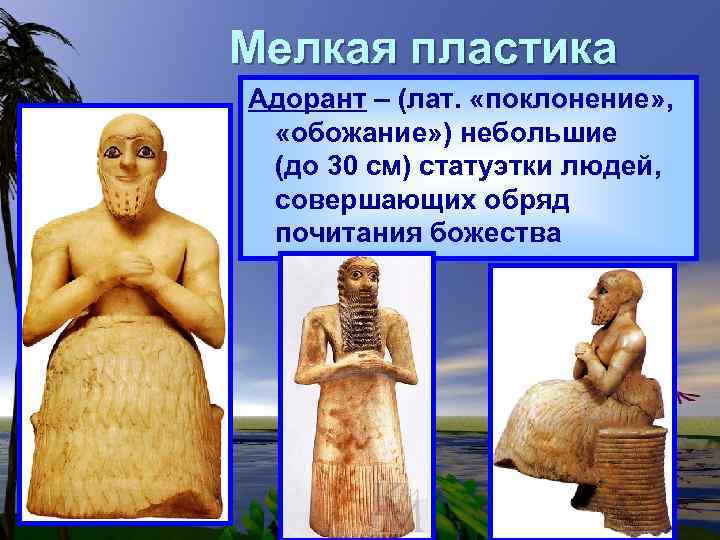 Мелкая пластика

Адорант – (лат. «поклонение», «обожание») небольшие (до 30 см) статуэтки людей, совершающих обряд почитания божества